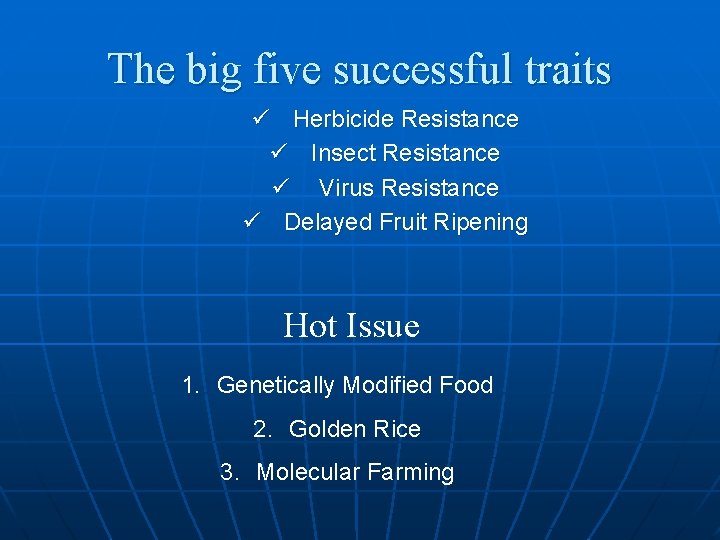 The big five successful traits

✓ Herbicide Resistance
✓ Insect Resistance
✓ Virus Resistance
✓ Delayed Fruit Ripening

Hot Issue

1. Genetically Modified Food
2. Golden Rice
3. Molecular Farming